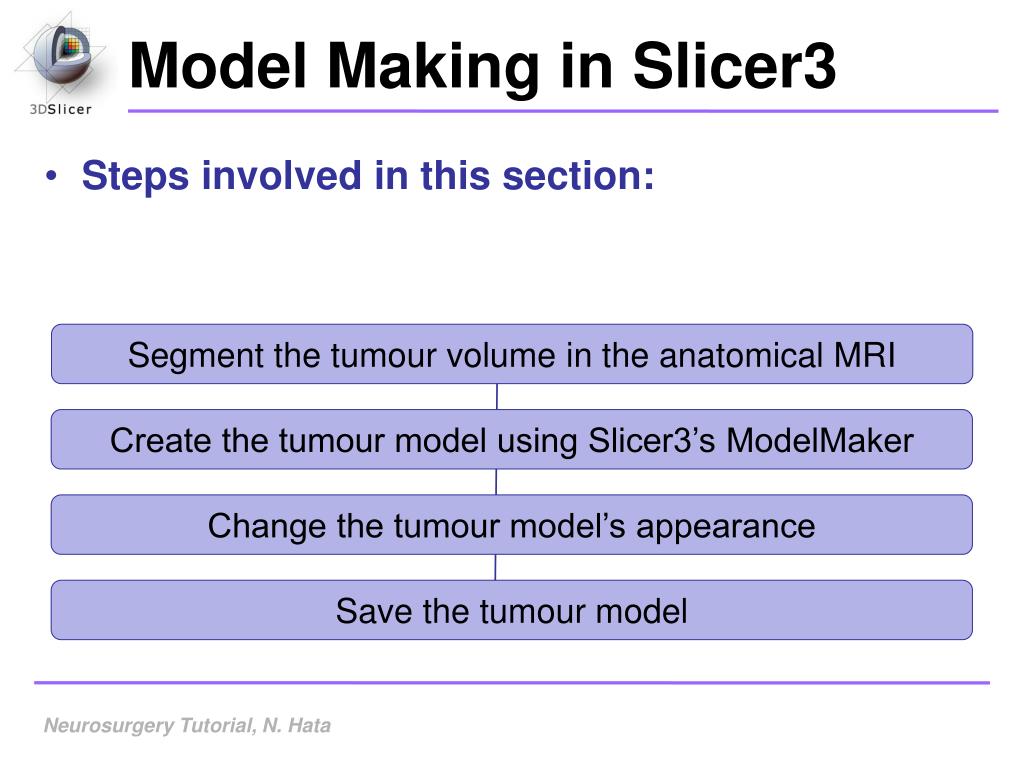 3DSlicer

Model Making in Slicer3

• Steps involved in this section:

Segment the tumour volume in the anatomical MRI

Create the tumour model using Slicer3's ModelMaker

Change the tumour model's appearance

Save the tumour model

Neurosurgery Tutorial, N. Hata